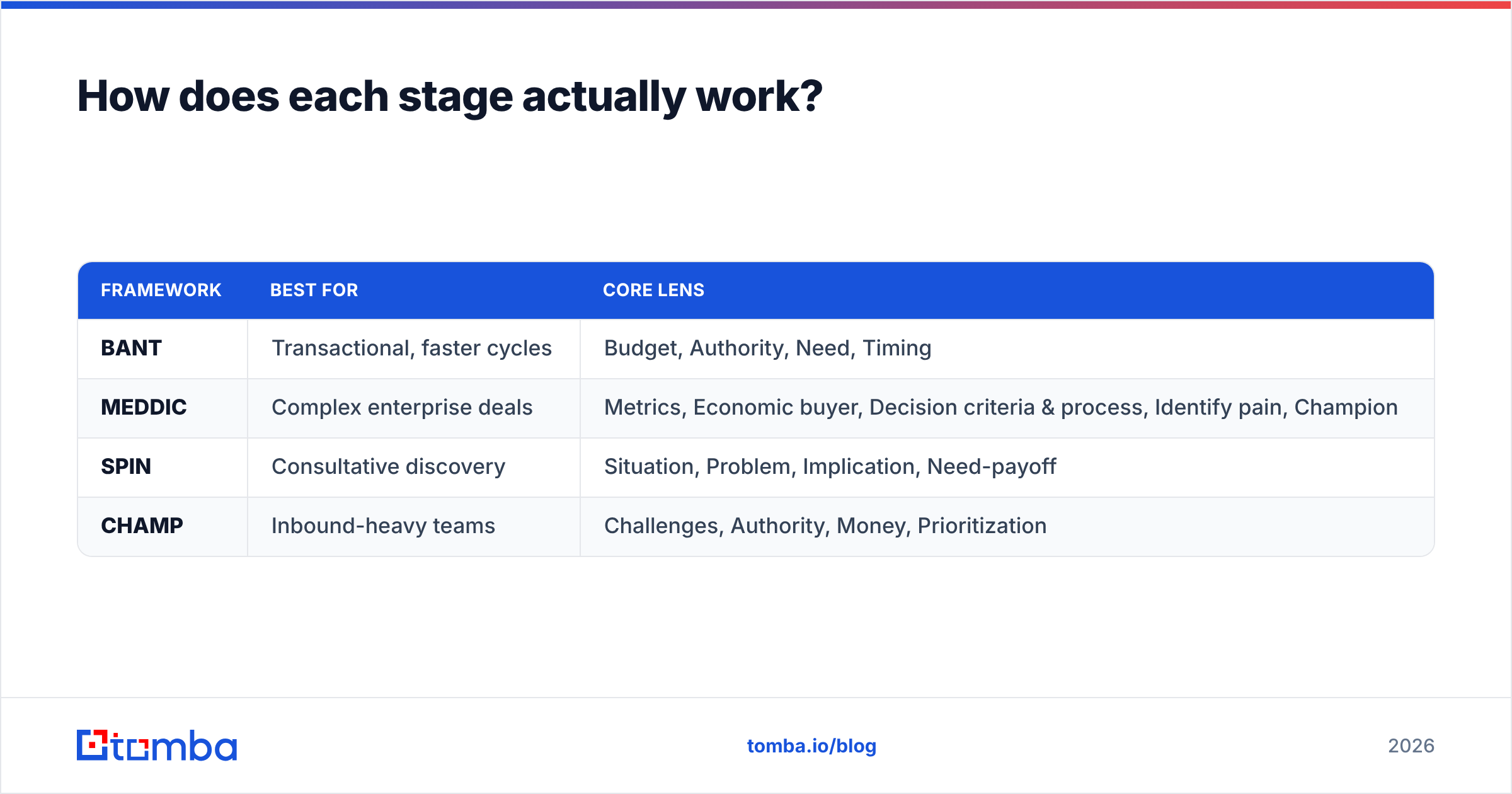 How does each stage actually work?

| FRAMEWORK | BEST FOR | CORE LENS |
|---|---|---|
| BANT | Transactional, faster cycles | Budget, Authority, Need, Timing |
| MEDDIC | Complex enterprise deals | Metrics, Economic buyer, Decision criteria & process, Identify pain, Champion |
| SPIN | Consultative discovery | Situation, Problem, Implication, Need-payoff |
| CHAMP | Inbound-heavy teams | Challenges, Authority, Money, Prioritization |

tomba

tomba.io/blog

2026